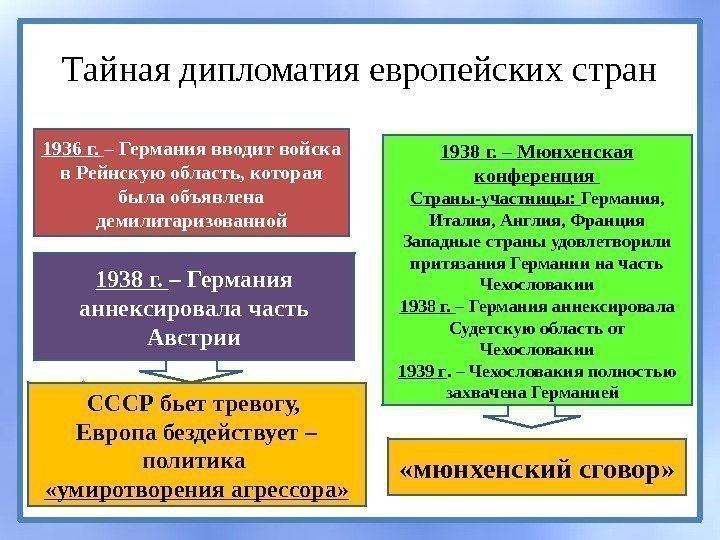 Тайная дипломатия европейских стран

1936 г. – Германия вводит войска в Рейнскую область, которая была объявлена демилитаризованной

1938 г. – Германия аннексировала часть Австрии

СССР бьет тревогу, Европа бездействует – политика «умиротворения агрессора»

1938 г. – Мюнхенская конференция
Страны-участницы: Германия, Италия, Англия, Франция
Западные страны удовлетворили притязания Германии на часть Чехословакии
1938 г. – Германия аннексировала Судетскую область от Чехословакии
1939 г. – Чехословакия полностью захвачена Германией

«мюнхенский сговор»